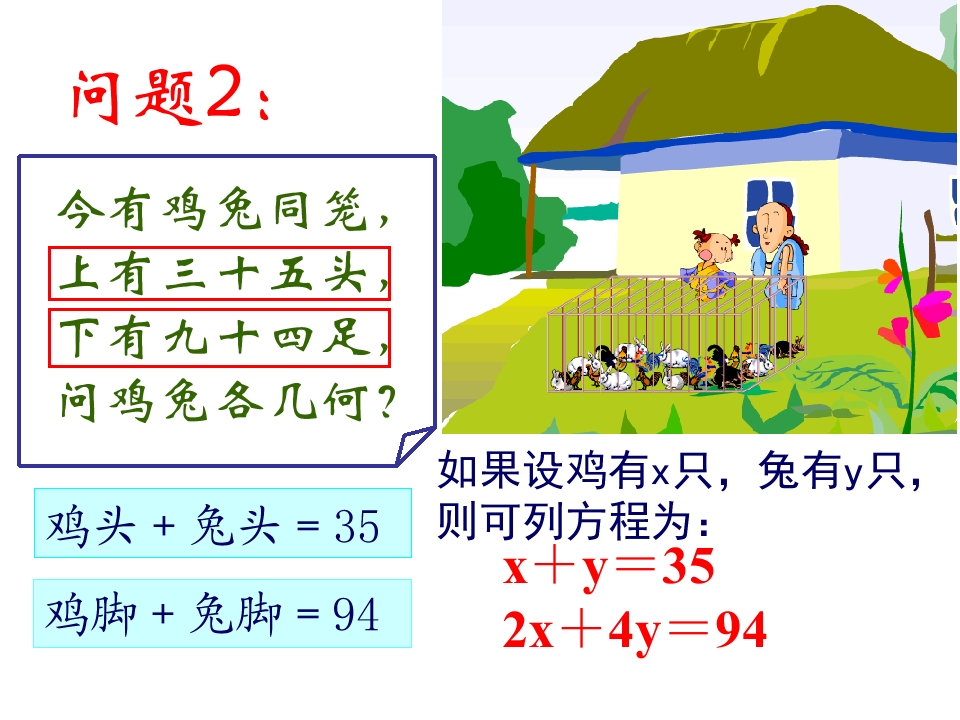 问题2：

今有鸡兔同笼，
上有三十五头，
下有九十四足，
问鸡兔各几何？

鸡头 + 兔头 = 35

鸡脚 + 兔脚 = 94

如果设鸡有x只，兔有y只，则可列方程为：

$x+y=35$
$2x+4y=94$